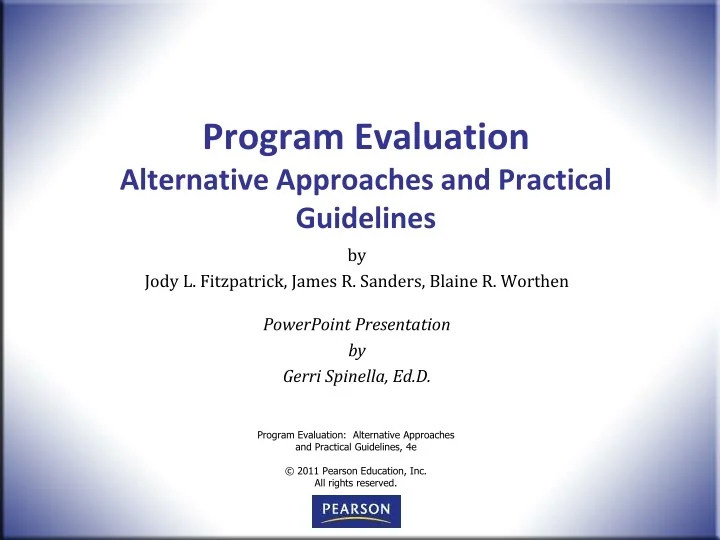 Program Evaluation
Alternative Approaches and Practical Guidelines

by
Jody L. Fitzpatrick, James R. Sanders, Blaine R. Worthen

PowerPoint Presentation
by
Gerri Spinella, Ed.D.

Program Evaluation: Alternative Approaches and Practical Guidelines, 4e

© 2011 Pearson Education, Inc.
All rights reserved.

PEARSON